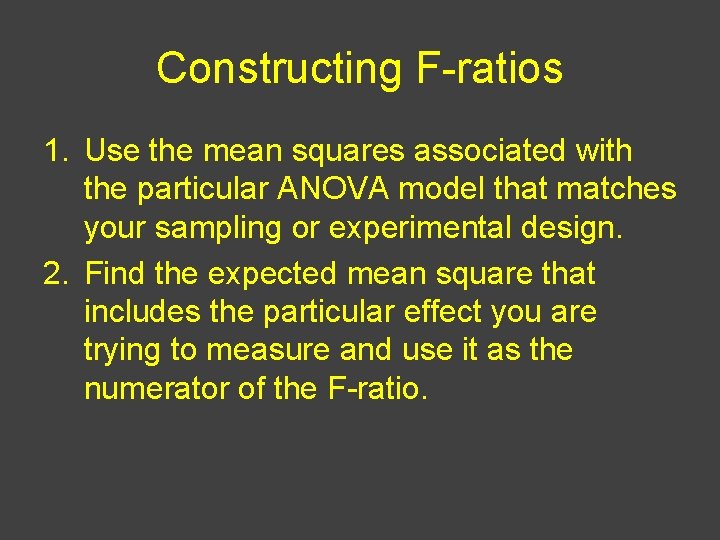 Constructing F-ratios

1. Use the mean squares associated with the particular ANOVA model that matches your sampling or experimental design.
2. Find the expected mean square that includes the particular effect you are trying to measure and use it as the numerator of the F-ratio.